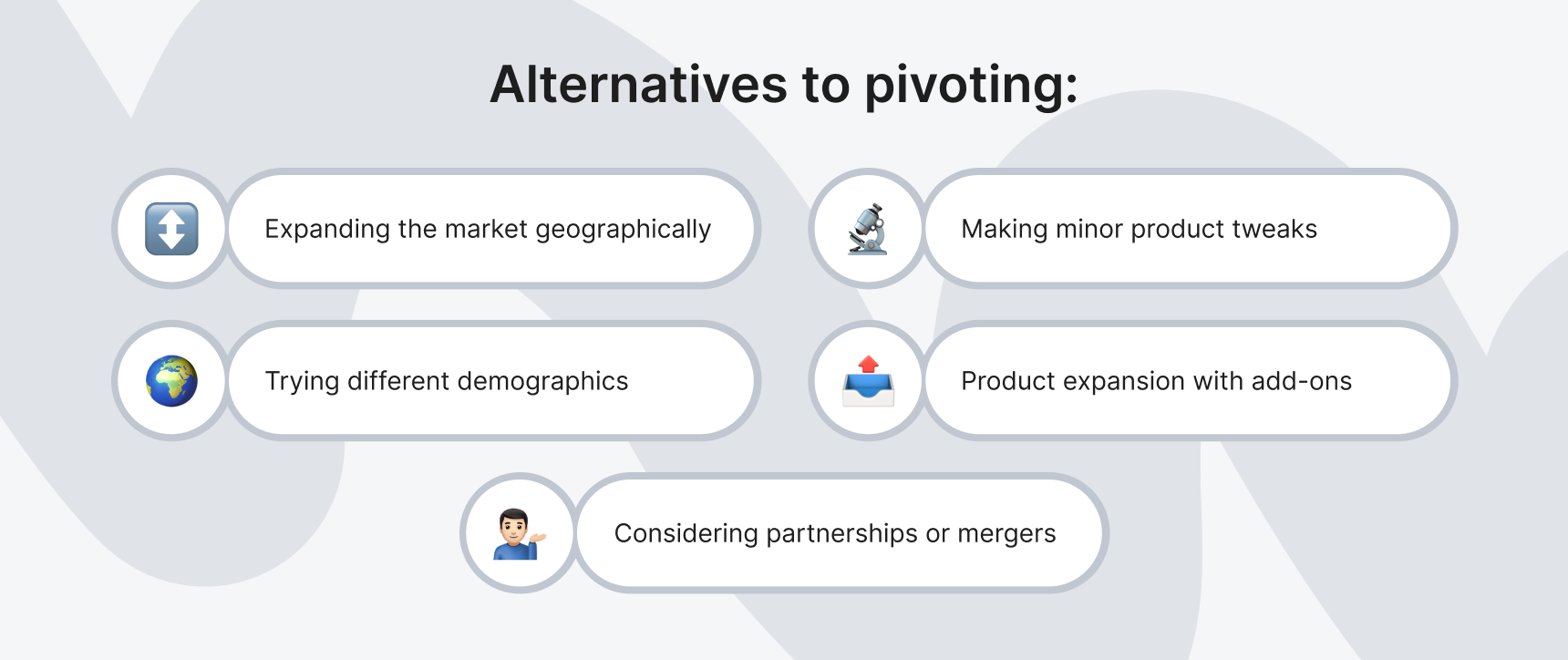 Alternatives to pivoting:

Expanding the market geographically

Making minor product tweaks

Trying different demographics

Product expansion with add-ons

Considering partnerships or mergers